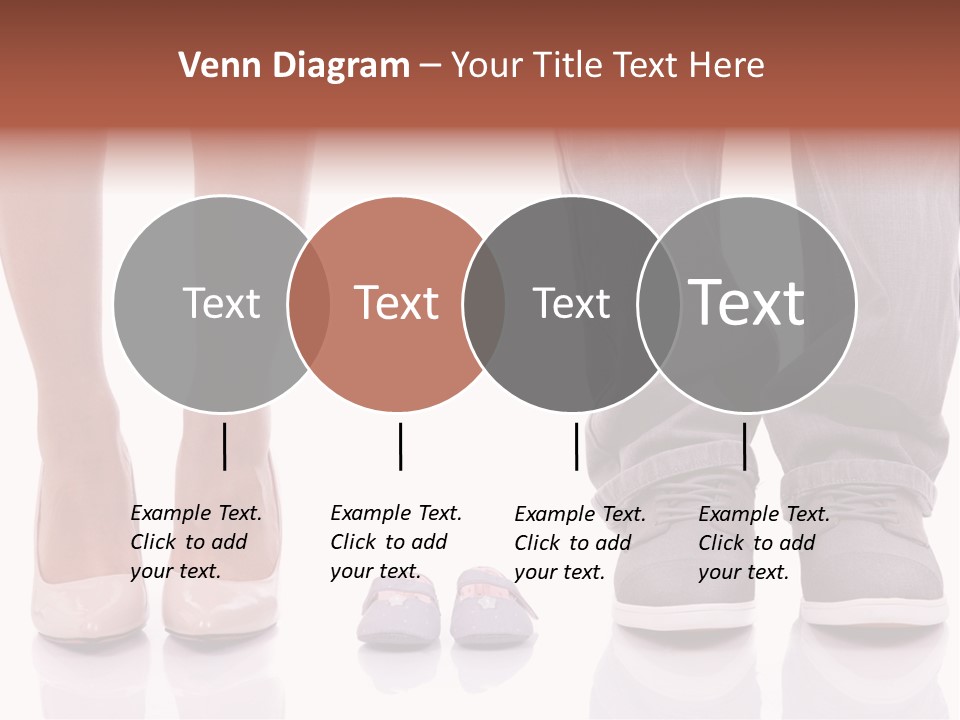 Venn Diagram – Your Title Text Here

Text

Text

Text

Text

Example Text. Click to add your text.

Example Text. Click to add your text.

Example Text. Click to add your text.

Example Text. Click to add your text.